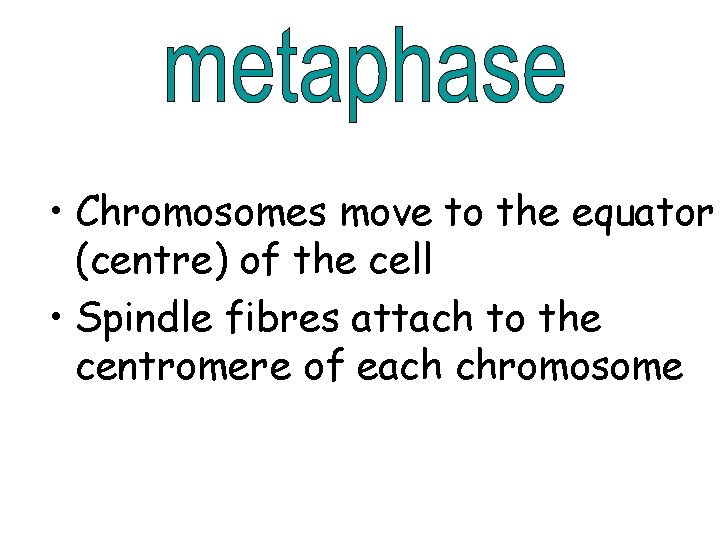 metaphase

• Chromosomes move to the equator (centre) of the cell
• Spindle fibres attach to the centromere of each chromosome